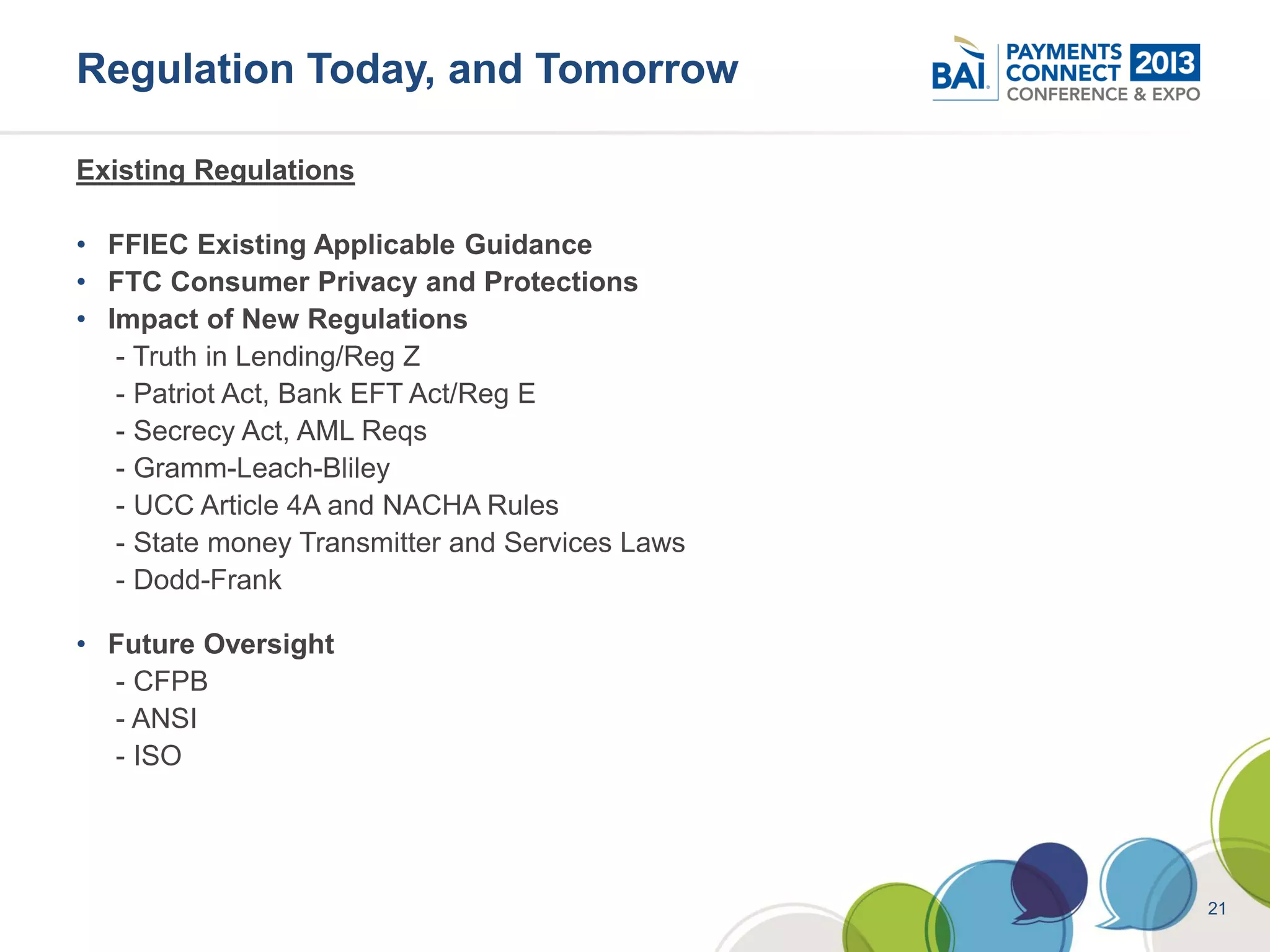 Regulation Today, and Tomorrow

BAI PAYMENTS CONNECT 2013 CONFERENCE & EXPO

Existing Regulations

• FFIEC Existing Applicable Guidance
• FTC Consumer Privacy and Protections
• Impact of New Regulations
- Truth in Lending/Reg Z
- Patriot Act, Bank EFT Act/Reg E
- Secrecy Act, AML Reqs
- Gramm-Leach-Bliley
- UCC Article 4A and NACHA Rules
- State money Transmitter and Services Laws
- Dodd-Frank

• Future Oversight
- CFPB
- ANSI
- ISO

21